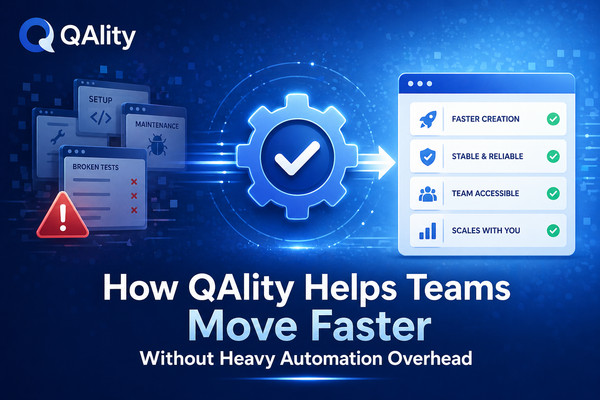 QAlity

SETUP

</>

MAINTENANCE

BROKEN TESTS

FASTER CREATION

STABLE & RELIABLE

TEAM ACCESSIBLE

SCALES WITH YOU

How QAlity Helps Teams Move Faster

Without Heavy Automation Overhead